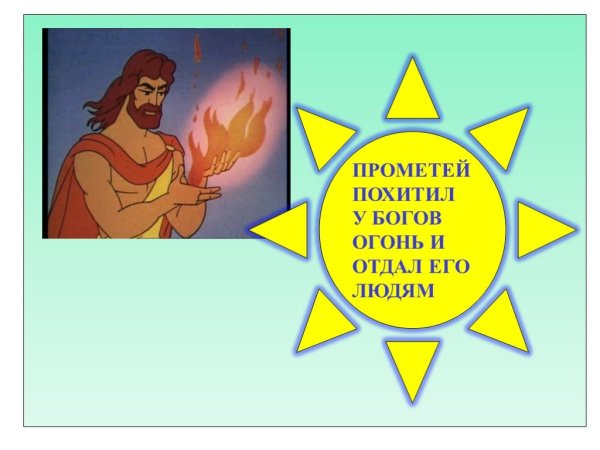 ПРОМЕТЕЙ ПОХИТИЛ У БОГОВ ОГОНЬ И ОТДАЛ ЕГО ЛЮДЯМ